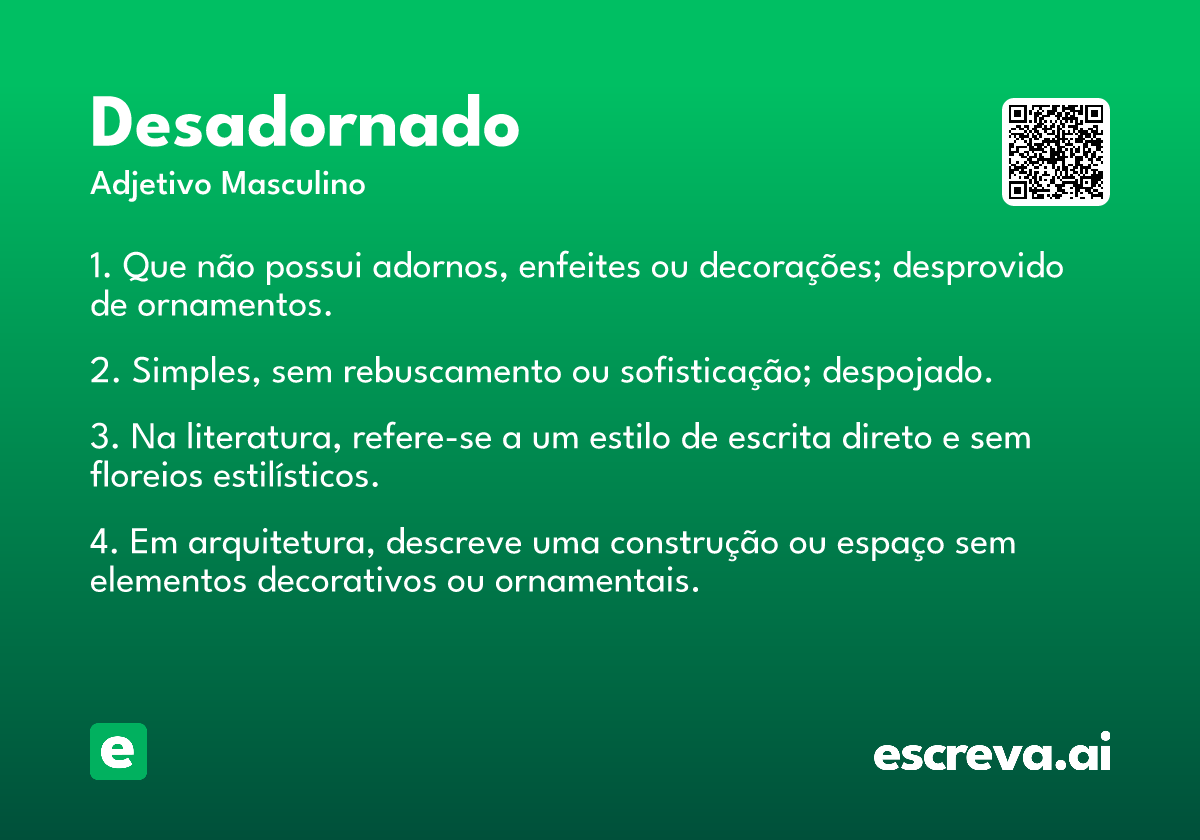 Desadornado
Adjetivo Masculino

1. Que não possui adornos, enfeites ou decorações; desprovido de ornamentos.

2. Simples, sem rebuscamento ou sofisticação; despojado.

3. Na literatura, refere-se a um estilo de escrita direto e sem floreios estilísticos.

4. Em arquitetura, descreve uma construção ou espaço sem elementos decorativos ou ornamentais.

e

escreva.ai